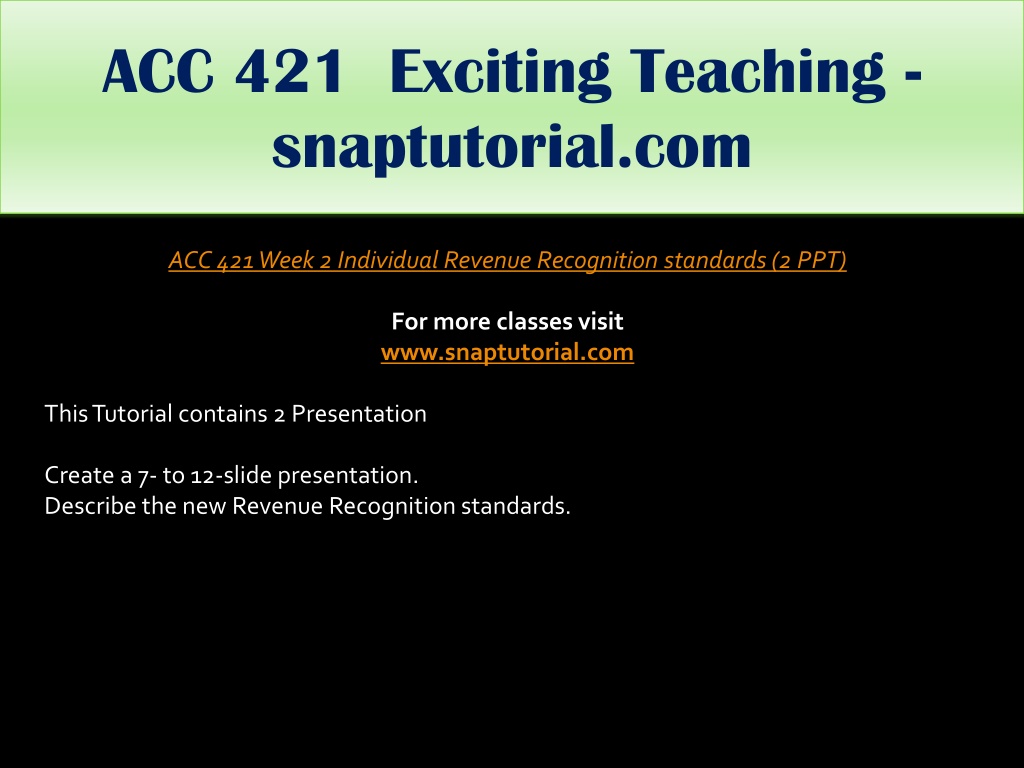 ACC 421 Exciting Teaching - snaptutorial.com

ACC 421 Week 2 Individual Revenue Recognition standards (2 PPT)

For more classes visit
www.snaptutorial.com

This Tutorial contains 2 Presentation

Create a 7- to 12-slide presentation.
Describe the new Revenue Recognition standards.